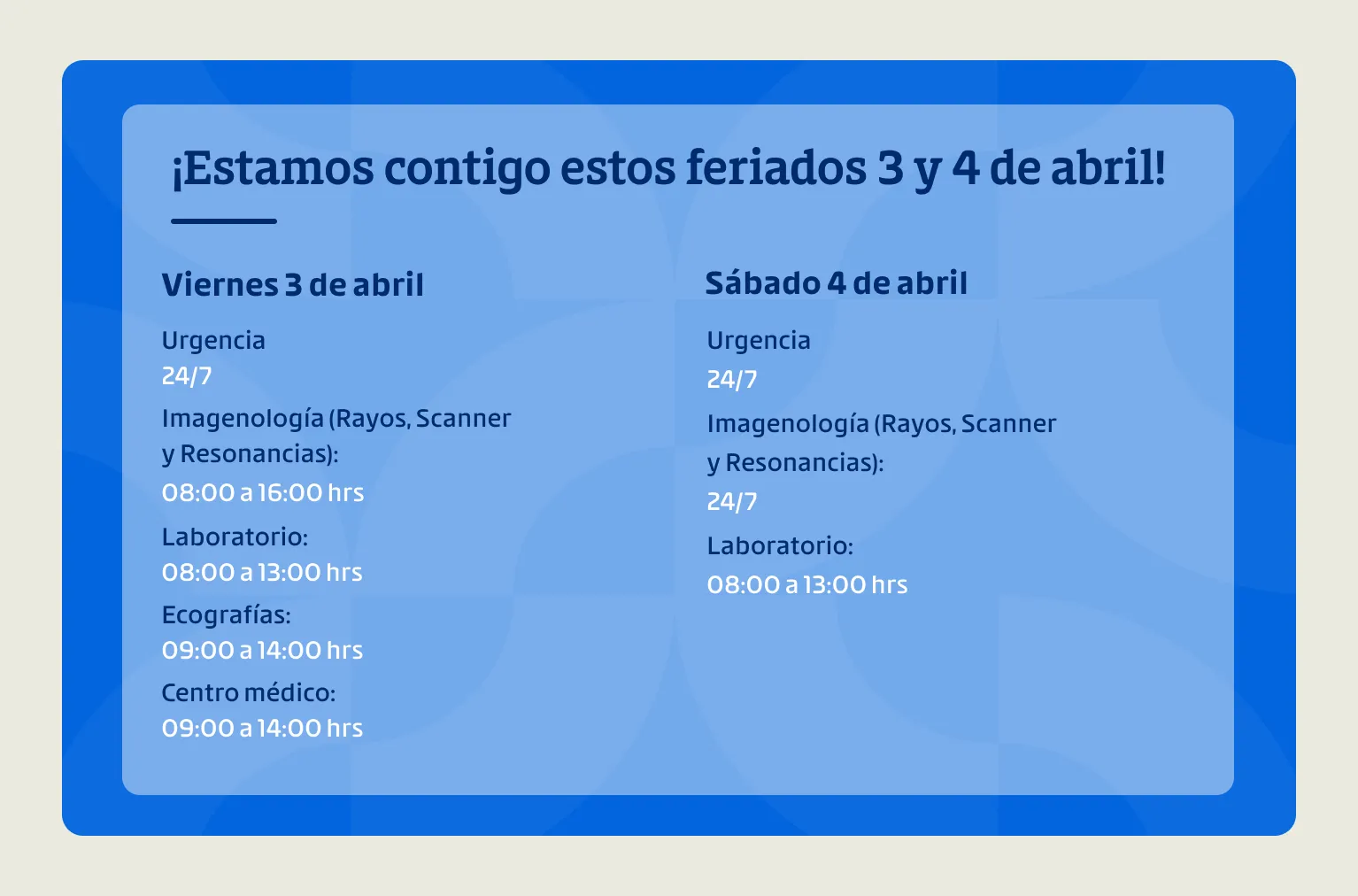 ¡Estamos contigo estos feriados 3 y 4 de abril!

Viernes 3 de abril

Urgencia
24/7

Imagenología (Rayos, Scanner y Resonancias):
08:00 a 16:00 hrs

Laboratorio:
08:00 a 13:00 hrs

Ecografías:
09:00 a 14:00 hrs

Centro médico:
09:00 a 14:00 hrs

Sábado 4 de abril

Urgencia
24/7

Imagenología (Rayos, Scanner y Resonancias):
24/7

Laboratorio:
08:00 a 13:00 hrs